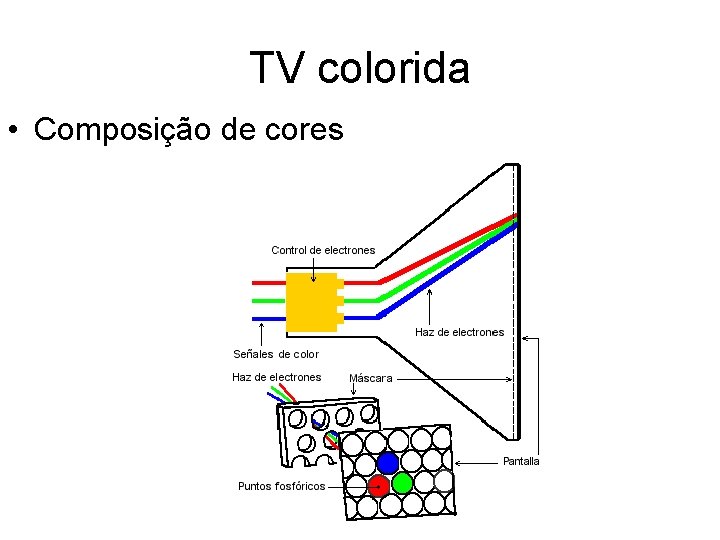 TV colorida

• Composição de cores

Control de electrones

Haz de electrones

Señales de color

Haz de electrones

Máscara

Pantalla

Puntos fosfóricos